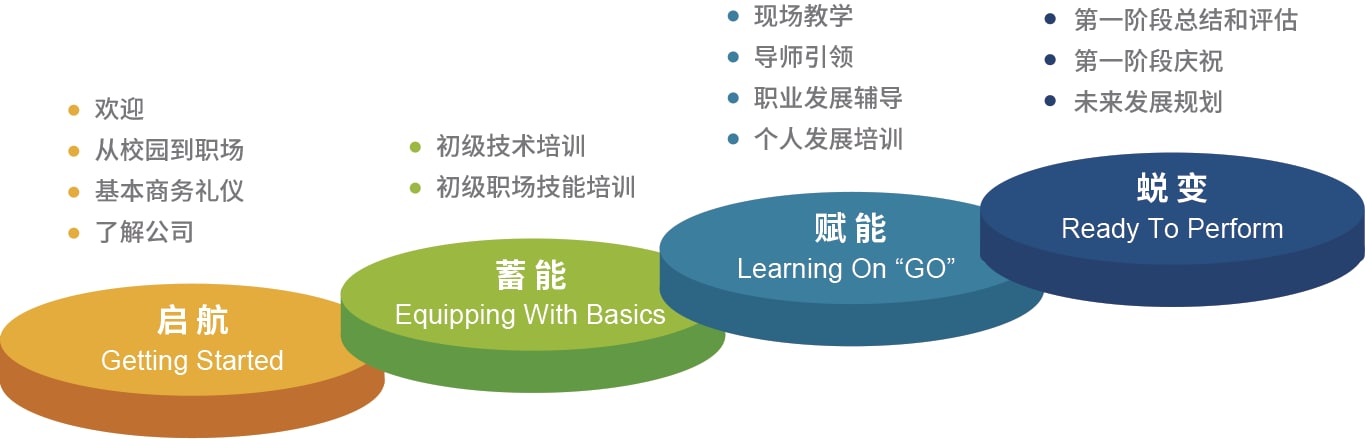 - 欢迎
- 从校园到职场
- 基本商务礼仪
- 了解公司

启航
Getting Started

- 初级技术培训
- 初级职场技能培训

蓄能
Equipping With Basics

- 现场教学
- 导师引领
- 职业发展辅导
- 个人发展培训

赋能
Learning On “GO”

- 第一阶段总结和评估
- 第一阶段庆祝
- 未来发展规划

蜕变
Ready To Perform